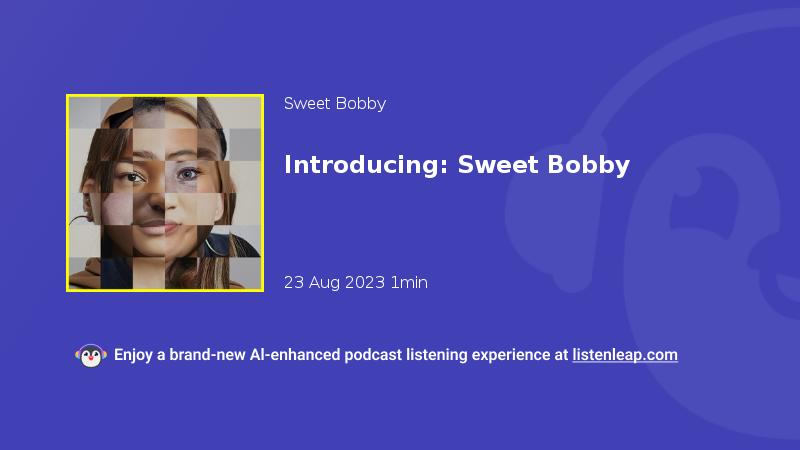 Sweet Bobby

Introducing: Sweet Bobby

23 Aug 2023 1min

Enjoy a brand-new AI-enhanced podcast listening experience at listenleap.com